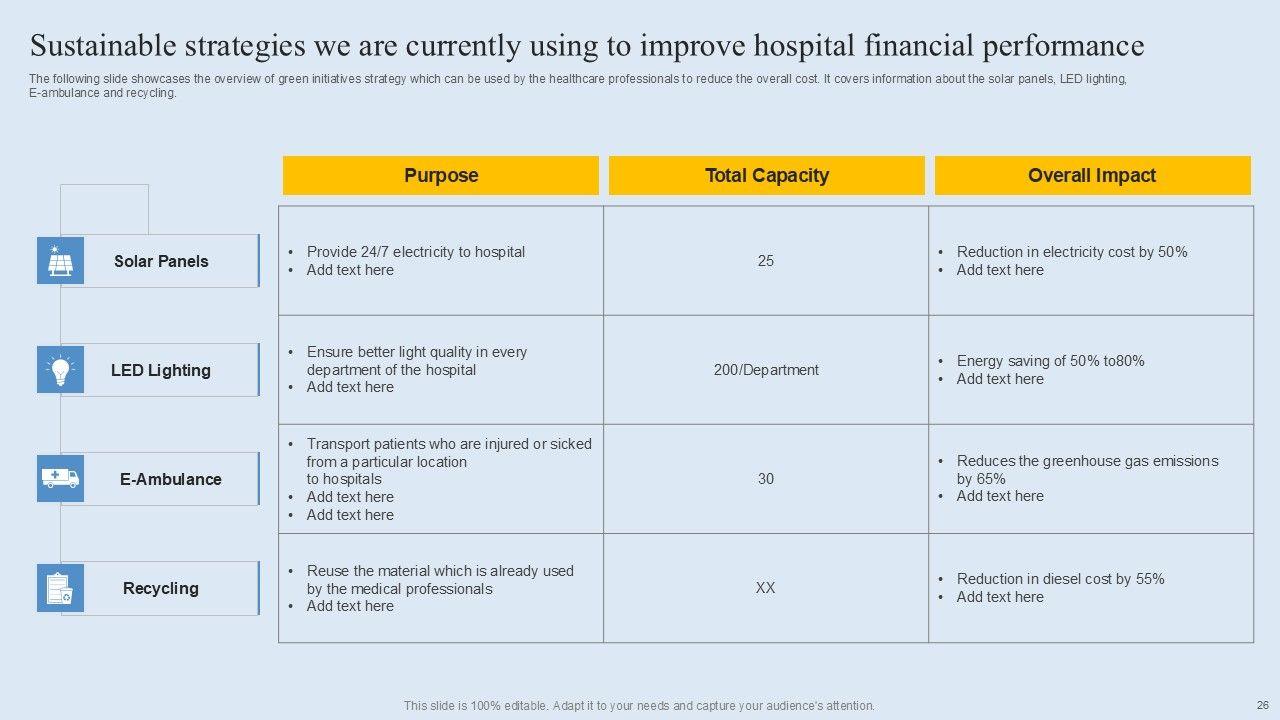 Sustainable strategies we are currently using to improve hospital financial performance

The following slide showcases the overview of green initiatives strategy which can be used by the healthcare professionals to reduce the overall cost. It covers information about the solar panels, LED lighting, E-ambulance and recycling.

| | Purpose | Total Capacity | Overall Impact |
|---|---|---|---|
| Solar Panels | • Provide 24/7 electricity to hospital • Add text here | 25 | • Reduction in electricity cost by 50% • Add text here |
| LED Lighting | • Ensure better light quality in every department of the hospital • Add text here | 200/Department | • Energy saving of 50% to80% • Add text here |
| E-Ambulance | • Transport patients who are injured or sicked from a particular location to hospitals • Add text here • Add text here | 30 | • Reduces the greenhouse gas emissions by 65% • Add text here |
| Recycling | • Reuse the material which is already used by the medical professionals • Add text here | XX | • Reduction in diesel cost by 55% • Add text here |

This slide is 100% editable. Adapt it to your needs and capture your audience's attention.

26